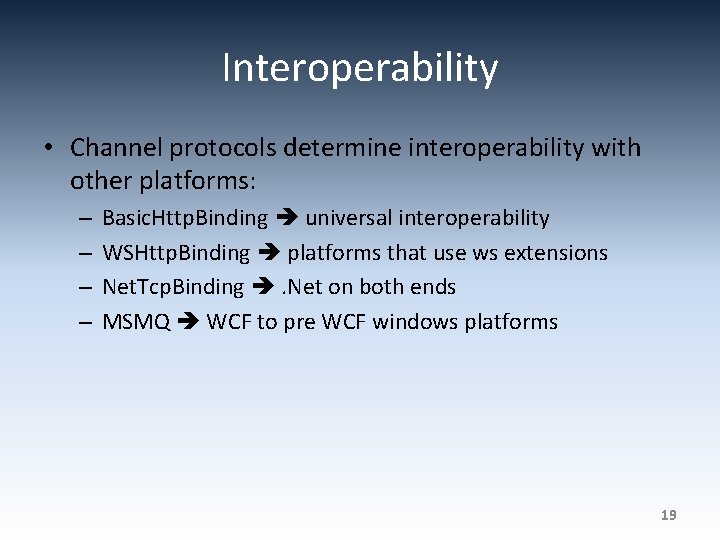 Interoperability

• Channel protocols determine interoperability with other platforms:

– BasicHttpBinding ➔ universal interoperability

– WSHttpBinding ➔ platforms that use ws extensions

– NetTcpBinding ➔ .Net on both ends

– MSMQ ➔ WCF to pre WCF windows platforms

19